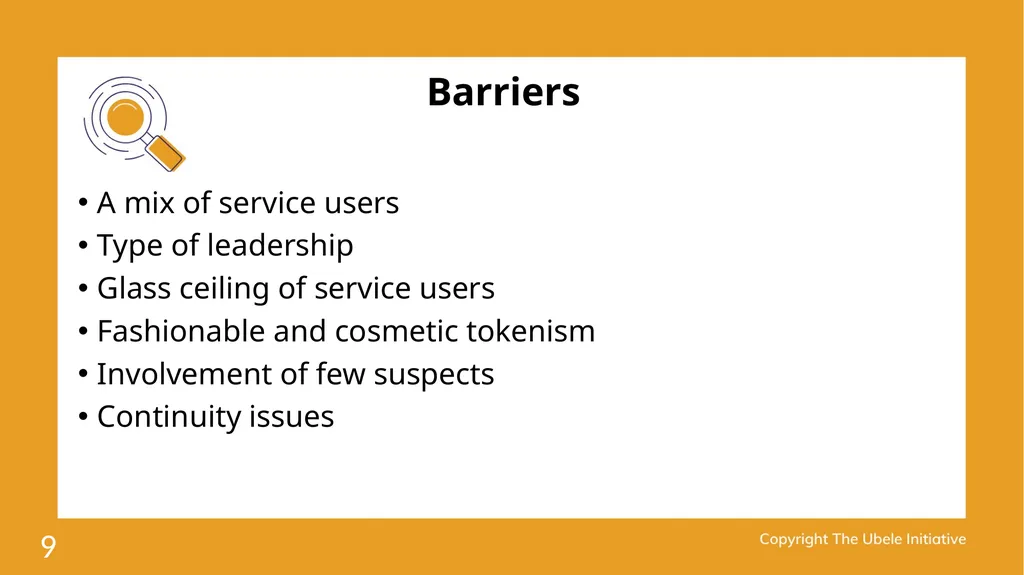 Barriers

• A mix of service users
• Type of leadership
• Glass ceiling of service users
• Fashionable and cosmetic tokenism
• Involvement of few suspects
• Continuity issues

9

Copyright The Ubele Initiative